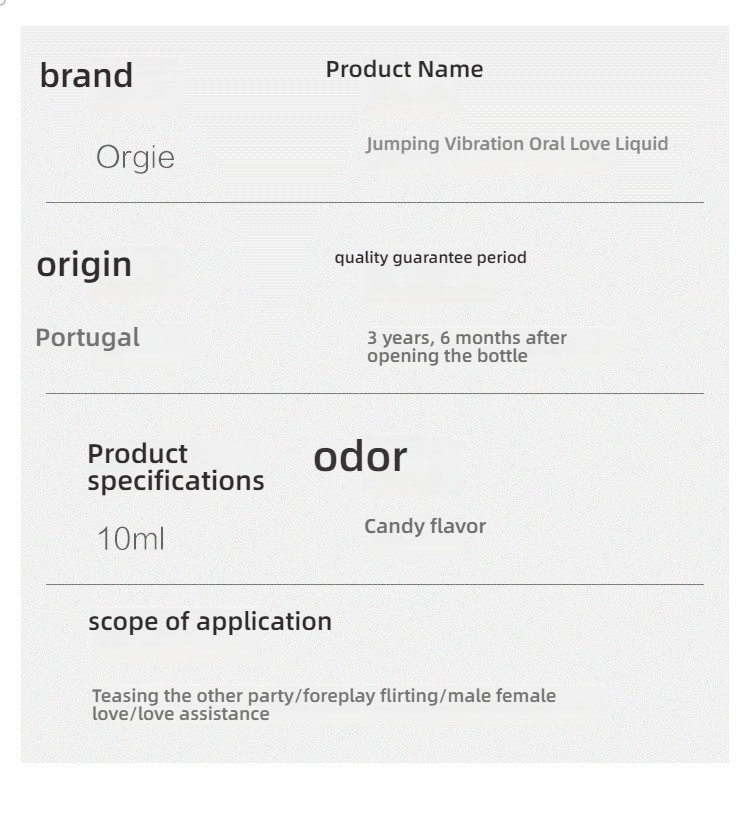 brand

Orgie

Product Name

Jumping Vibration Oral Love Liquid

origin

Portugal

quality guarantee period

3 years, 6 months after opening the bottle

Product specifications

10ml

odor

Candy flavor

scope of application

Teasing the other party/foreplay flirting/male female love/love assistance